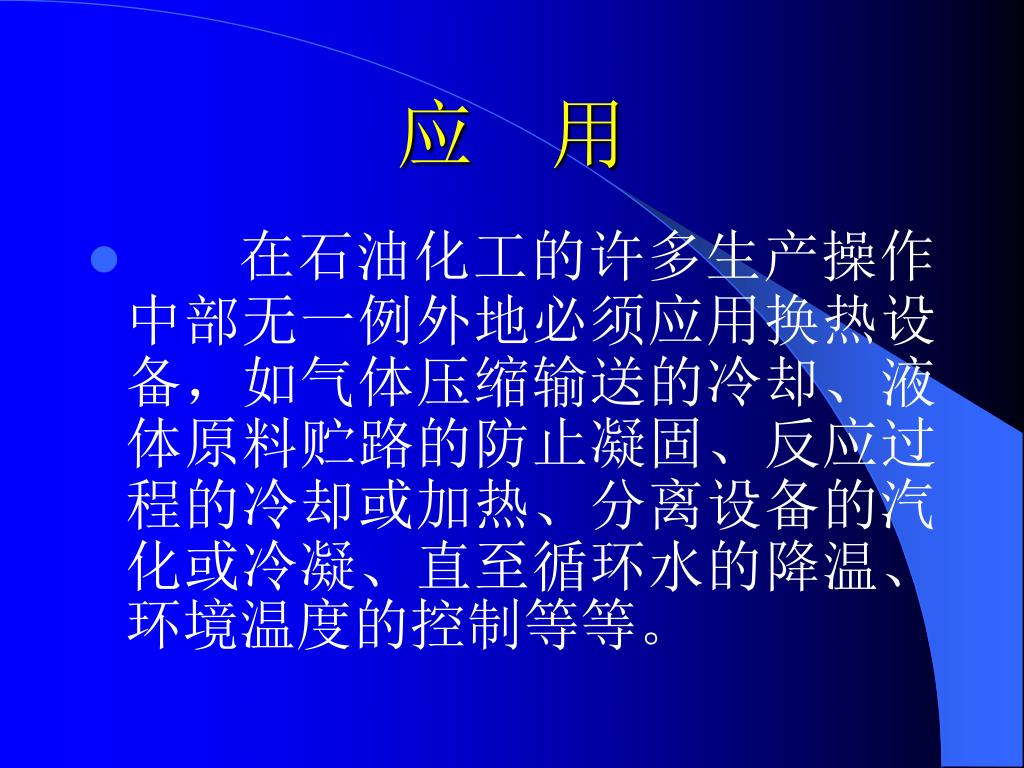 应　用

在石油化工的许多生产操作中部无一例外地必须应用换热设备，如气体压缩输送的冷却、液体原料贮路的防止凝固、反应过程的冷却或加热、分离设备的汽化或冷凝、直至循环水的降温、环境温度的控制等等。